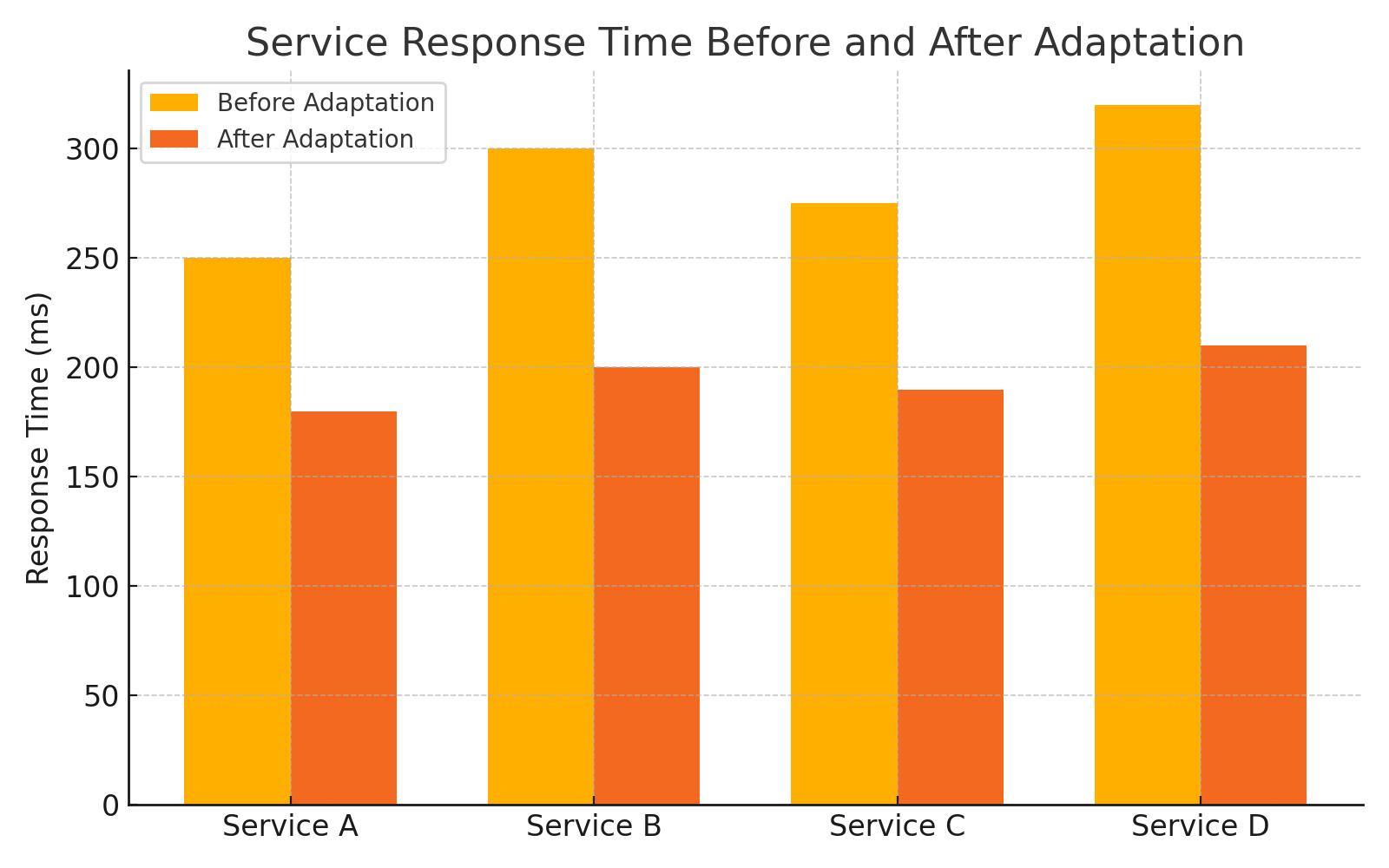 Service Response Time Before and After Adaptation

Before Adaptation
After Adaptation

Response Time (ms)

300
250
200
150
100
50
0

Service A
Service B
Service C
Service D